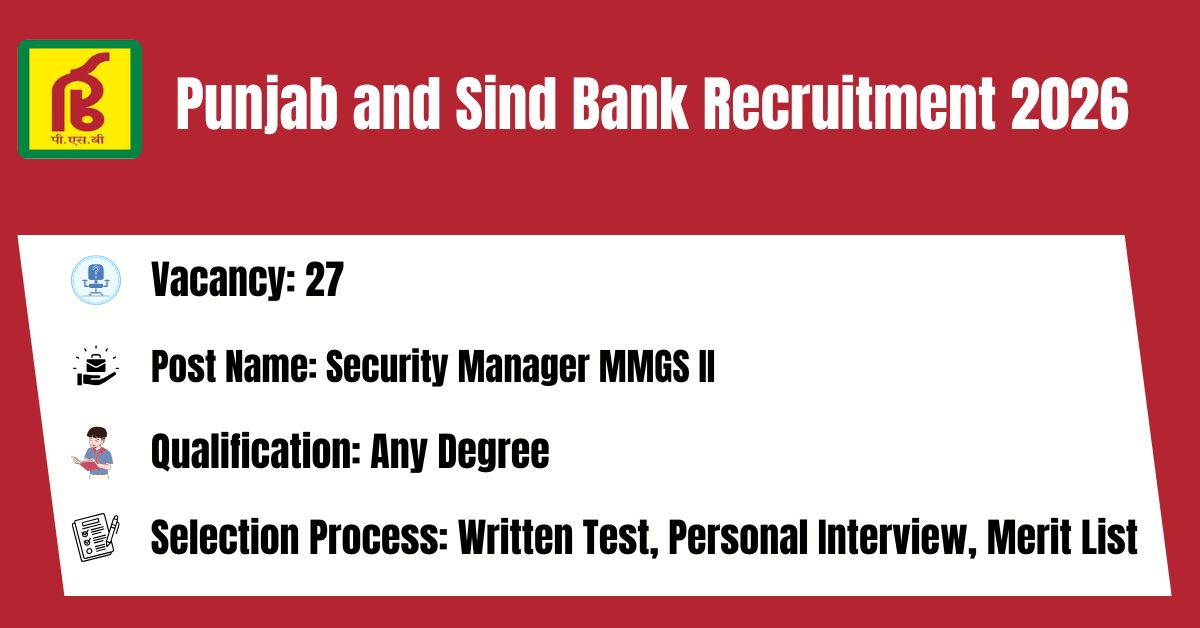 पी.एस.बी

Punjab and Sind Bank Recruitment 2026

Vacancy: 27

Post Name: Security Manager MMGS II

Qualification: Any Degree

Selection Process: Written Test, Personal Interview, Merit List